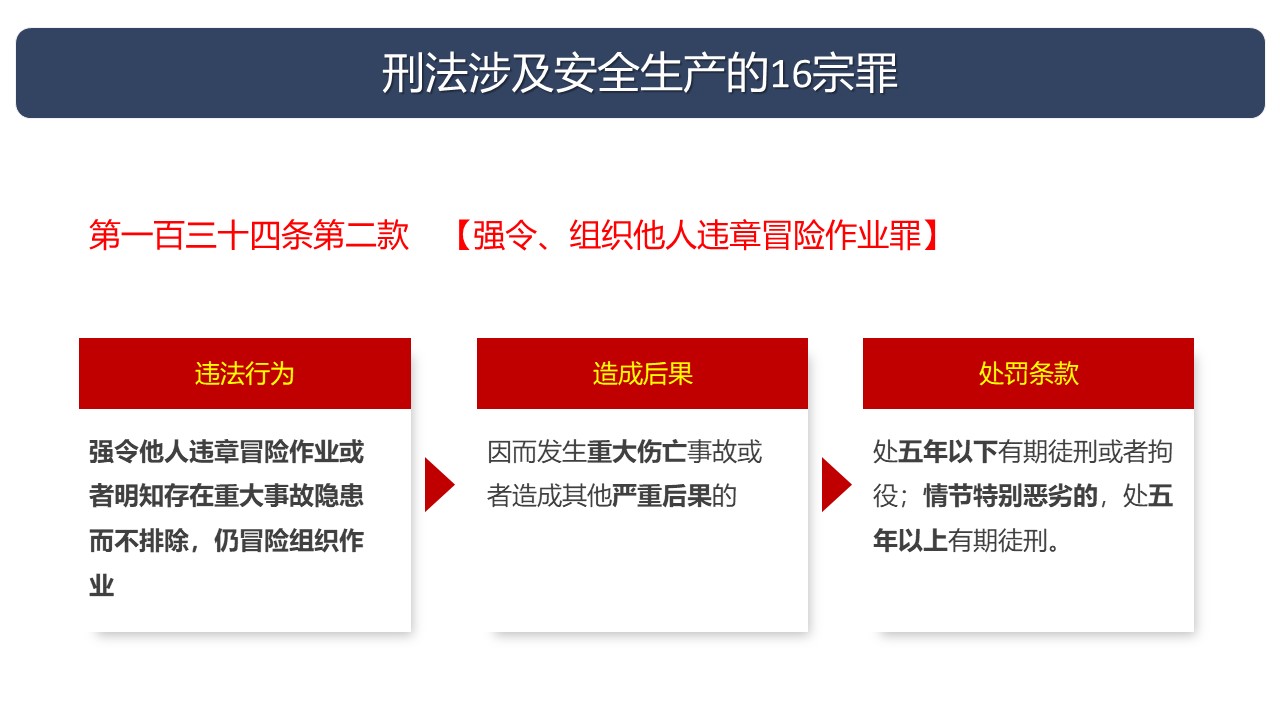 刑法涉及安全生产的16宗罪

第一百三十四条第二款 【强令、组织他人违章冒险作业罪】

违法行为

强令他人违章冒险作业或者明知存在重大事故隐患而不排除，仍冒险组织作业

造成后果

因而发生重大伤亡事故或者造成其他严重后果的

处罚条款

处五年以下有期徒刑或者拘役；情节特别恶劣的，处五年以上有期徒刑。